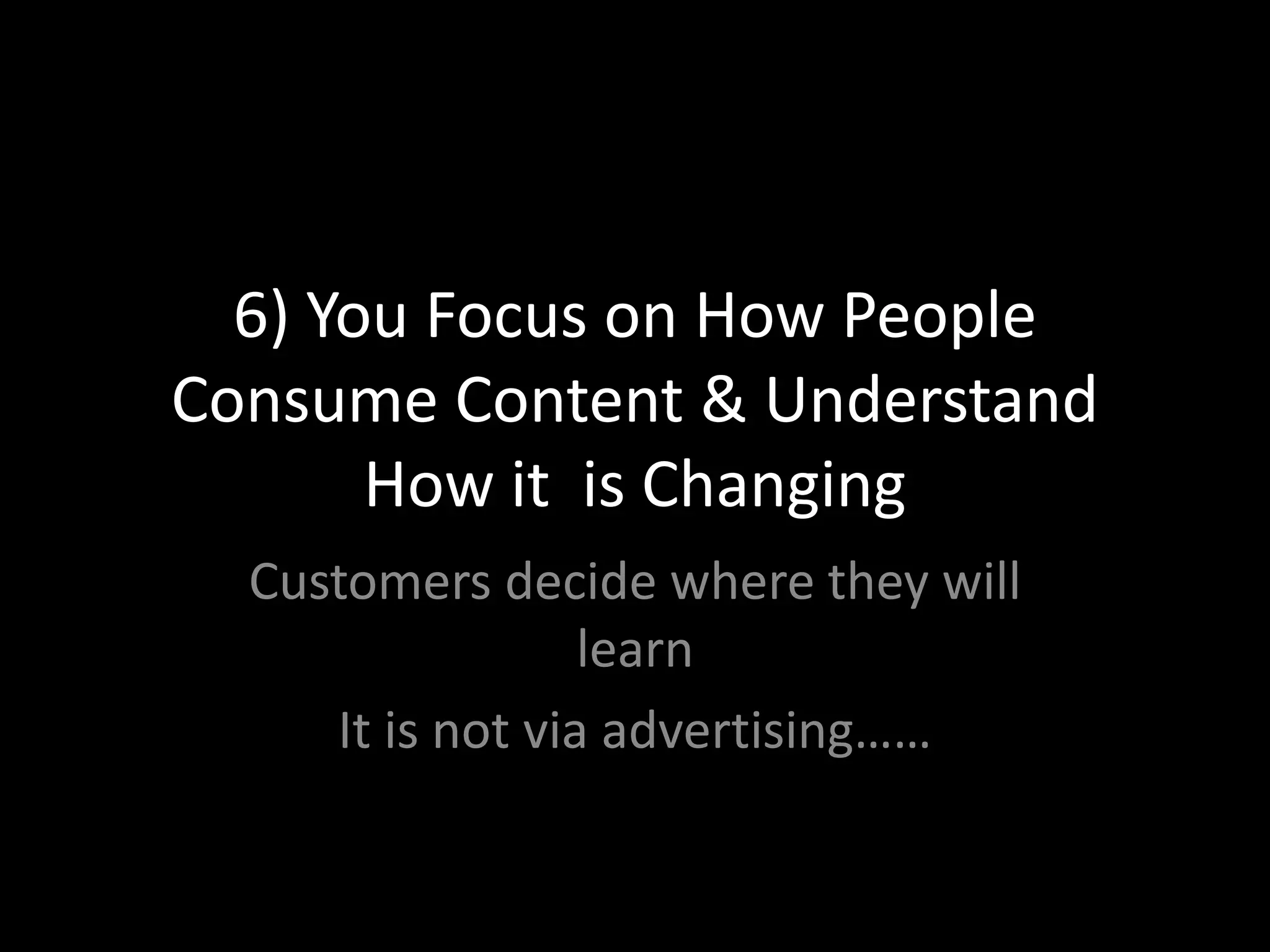 6) You Focus on How People Consume Content & Understand How it  is Changing

Customers decide where they will learn

It is not via advertising……